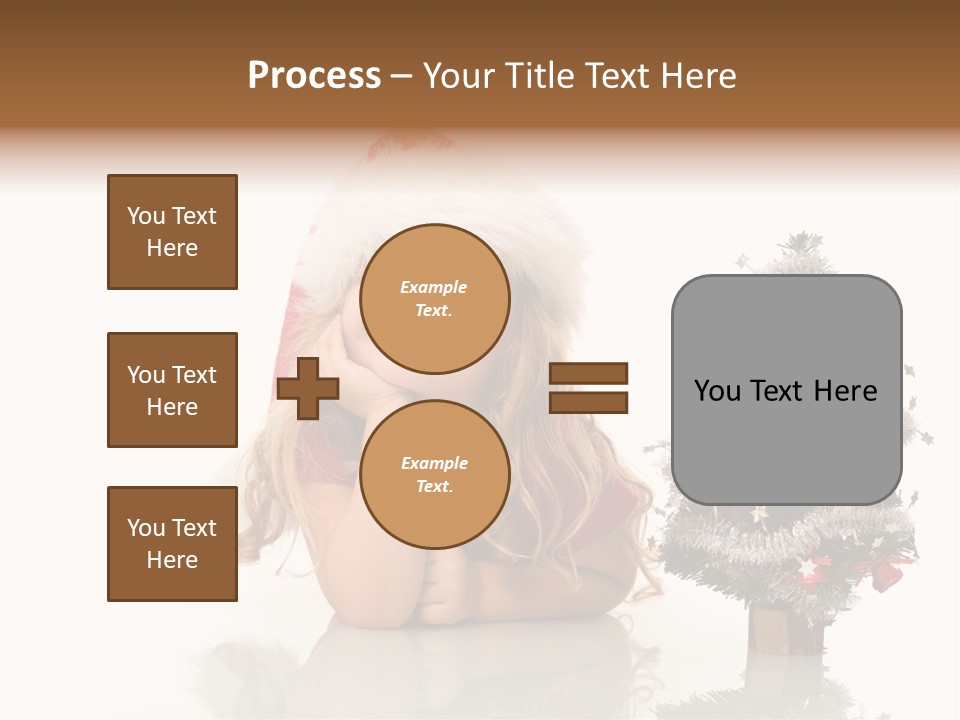 Process – Your Title Text Here

You Text Here

You Text Here

You Text Here

Example Text.

Example Text.

You Text Here